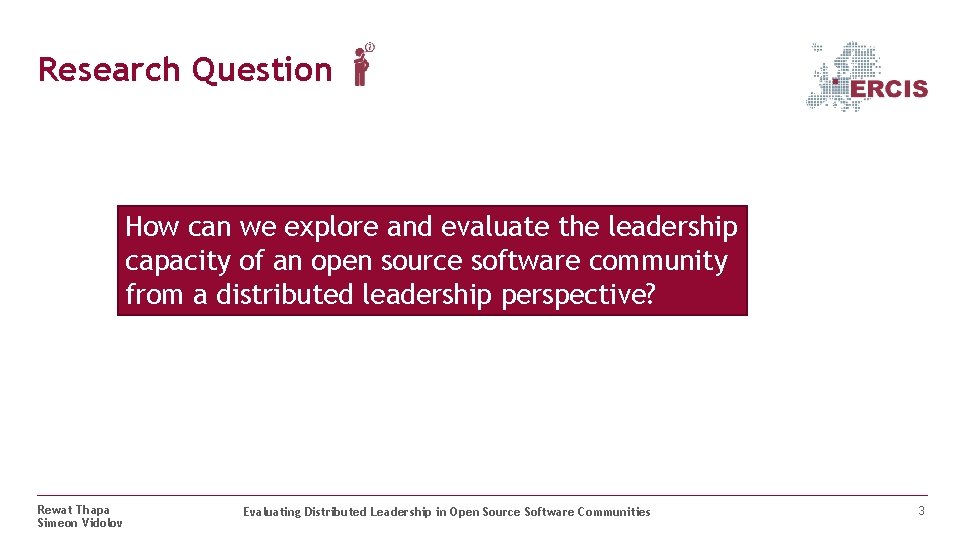 Research Question

ERCIS

How can we explore and evaluate the leadership capacity of an open source software community from a distributed leadership perspective?

Rewat Thapa
Simeon Vidolov

Evaluating Distributed Leadership in Open Source Software Communities

3